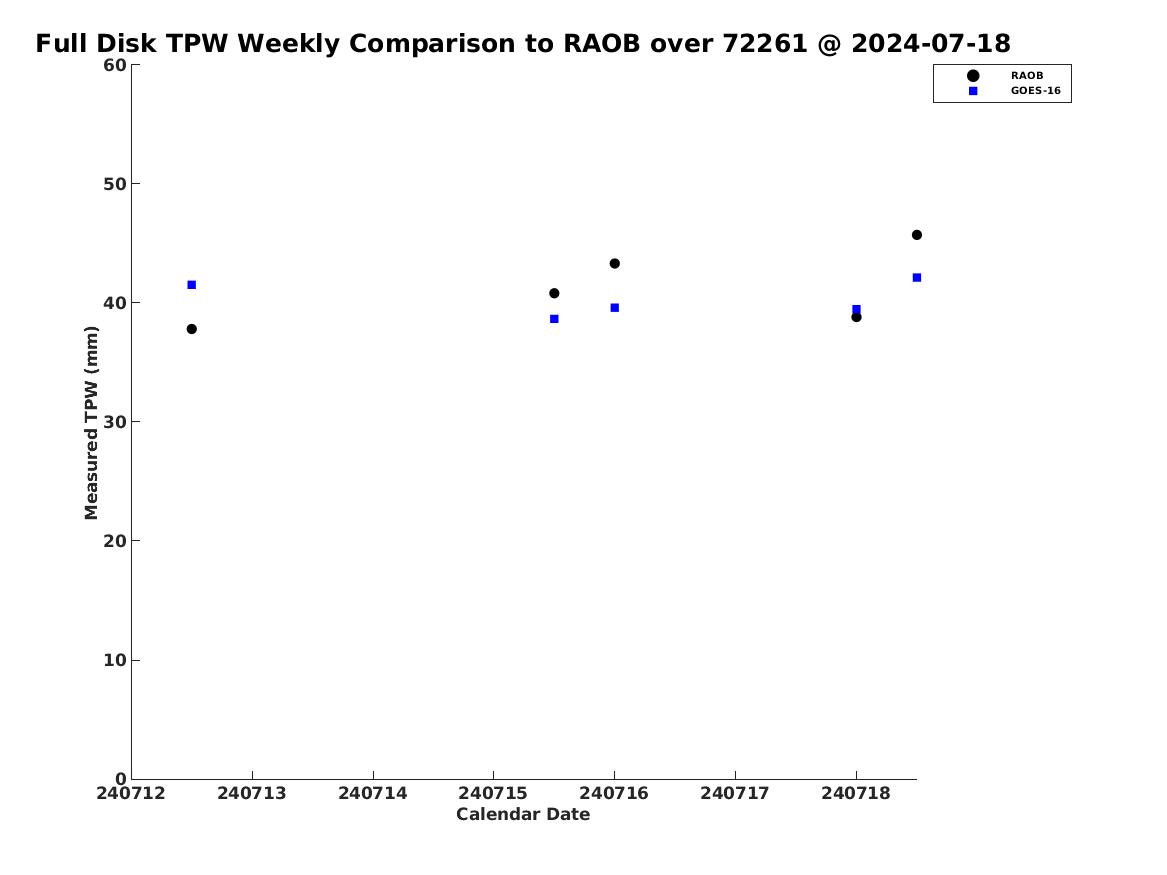 Full Disk TPW Weekly Comparison to RAOB over 72261 @ 2024-07-18

RAOB
GOES-16

Measured TPW (mm)

60
50
40
30
20
10
0

240712
240713
240714
240715
240716
240717
240718

Calendar Date